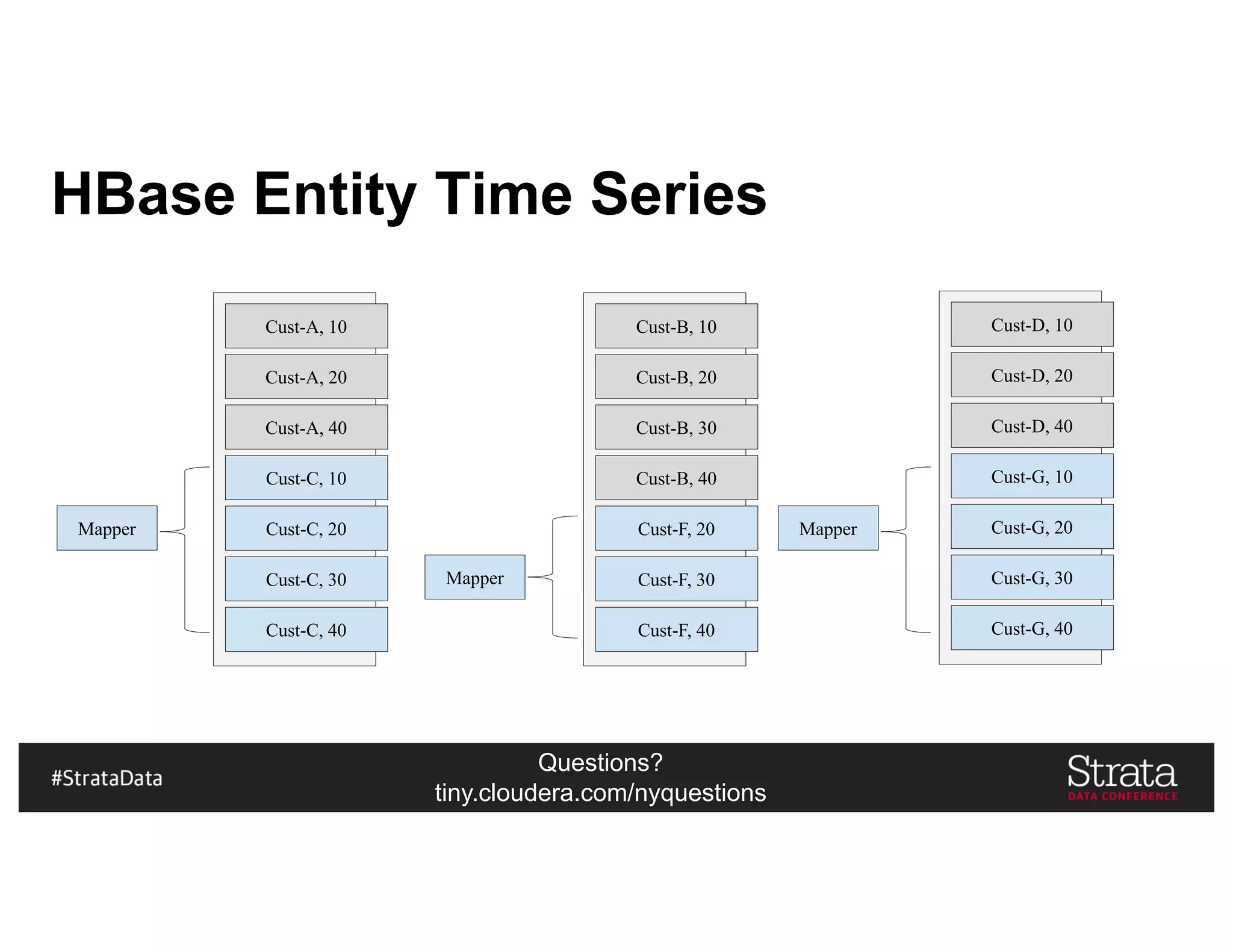 HBase Entity Time Series

Mapper

Cust-A, 10
Cust-A, 20
Cust-A, 40
Cust-C, 10
Cust-C, 20
Cust-C, 30
Cust-C, 40

Mapper

Cust-B, 10
Cust-B, 20
Cust-B, 30
Cust-B, 40
Cust-F, 20
Cust-F, 30
Cust-F, 40

Mapper

Cust-D, 10
Cust-D, 20
Cust-D, 40
Cust-G, 10
Cust-G, 20
Cust-G, 30
Cust-G, 40

#StrataData

Questions?
tiny.cloudera.com/nyquestions

Strata
DATA CONFERENCE